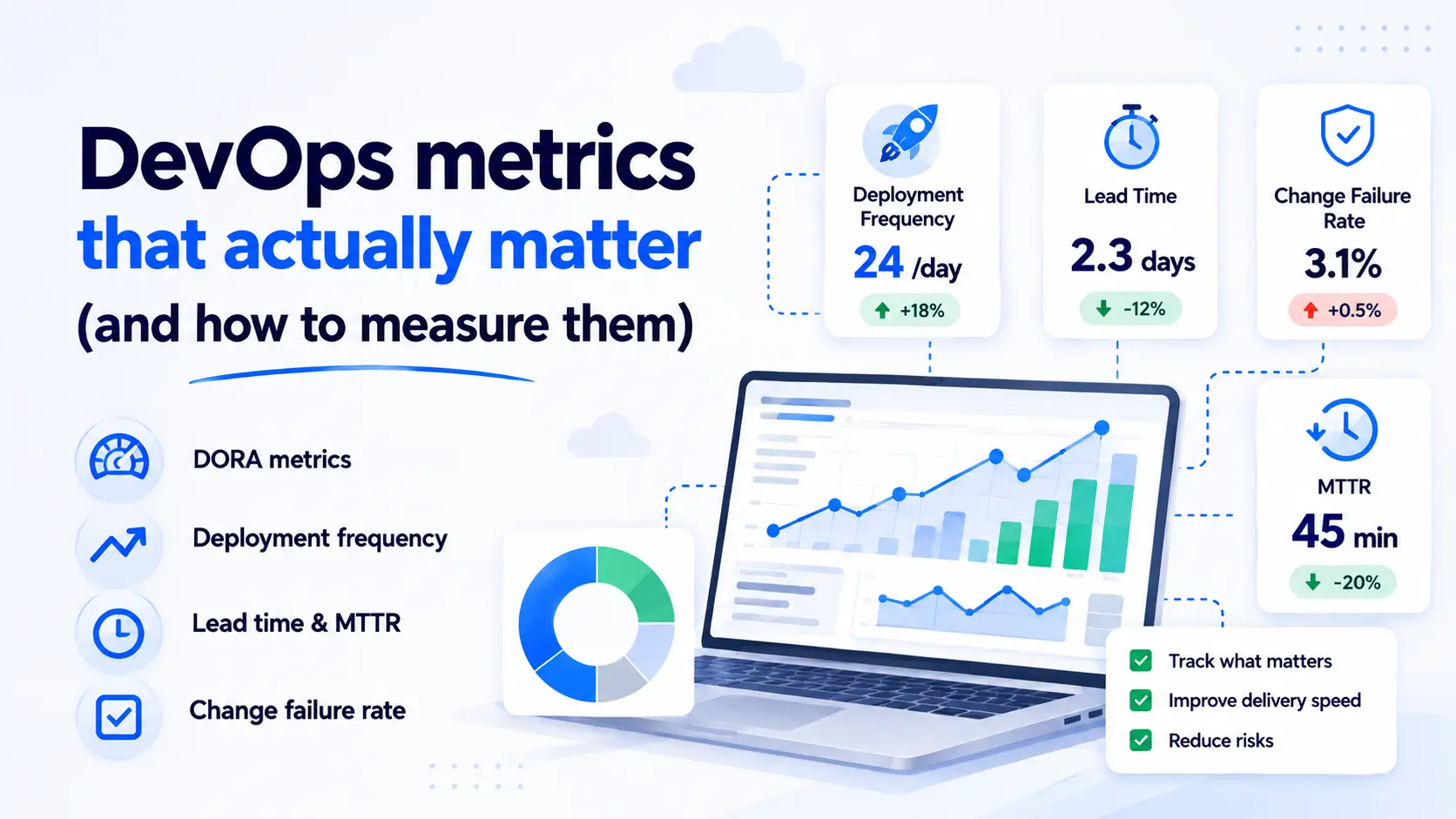 DevOps metrics
that actually matter
(and how to measure them)

DORA metrics

Deployment frequency

Lead time & MTTR

Change failure rate

Deployment Frequency
24 /day
+18%

Lead Time
2.3 days
-12%

Change Failure Rate
3.1%
+0.5%

MTTR
45 min
-20%

Track what matters
Improve delivery speed
Reduce risks